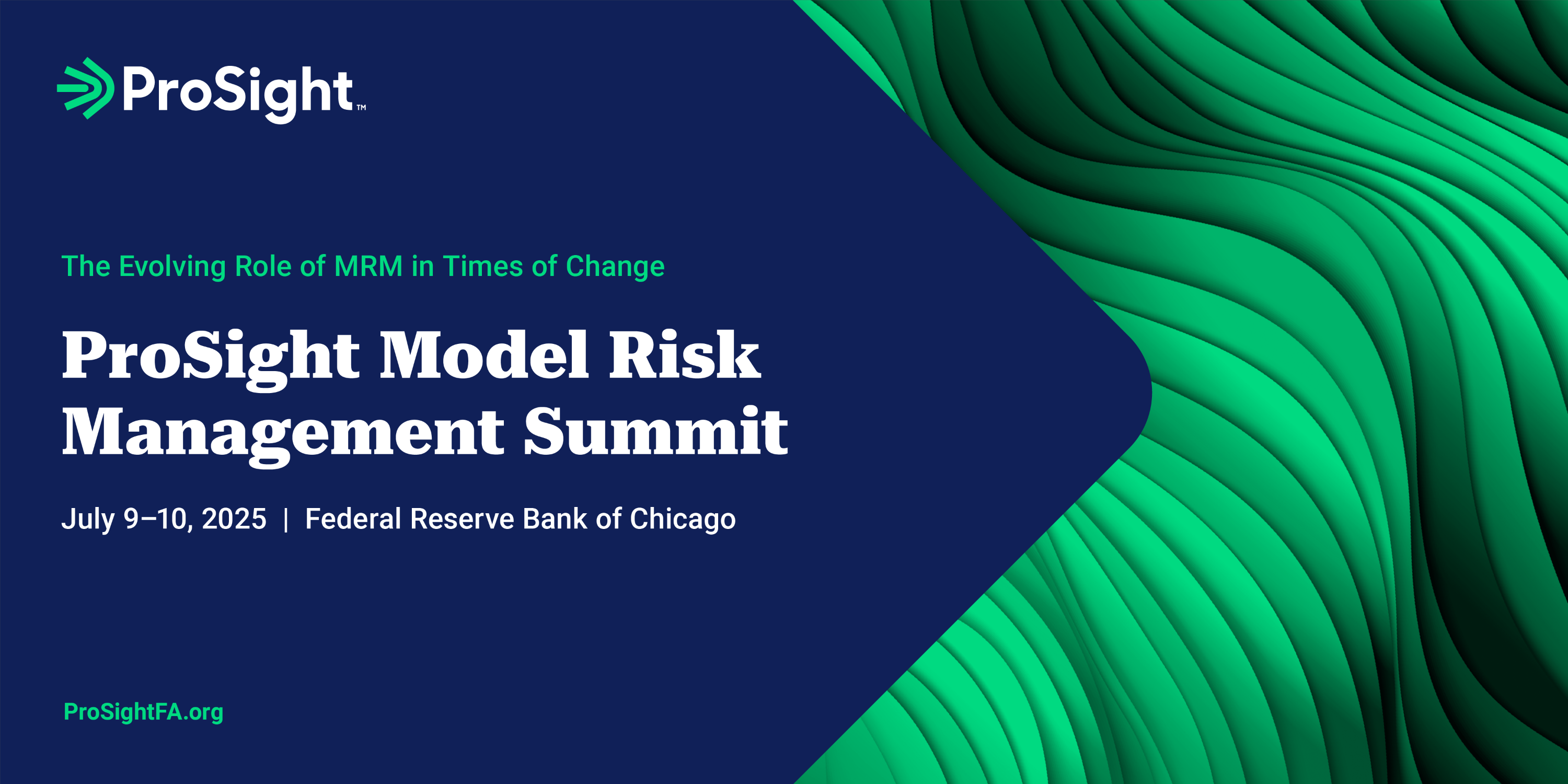 ProSight™

The Evolving Role of MRM in Times of Change

ProSight Model Risk Management Summit

July 9–10, 2025 | Federal Reserve Bank of Chicago

ProSightFA.org